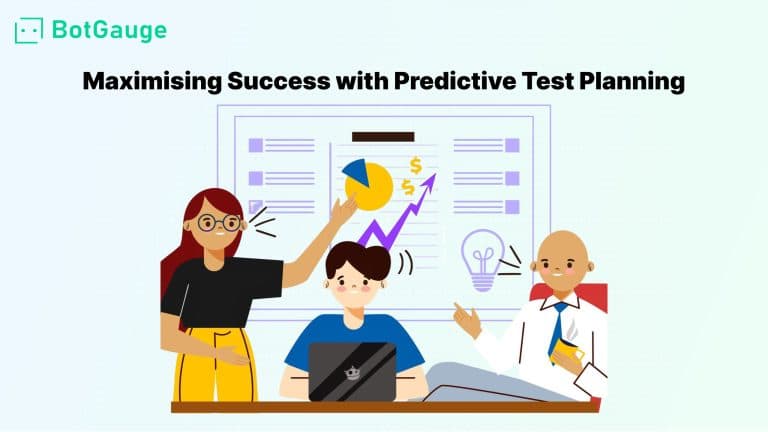 BotGauge

Maximising Success with Predictive Test Planning

$
$